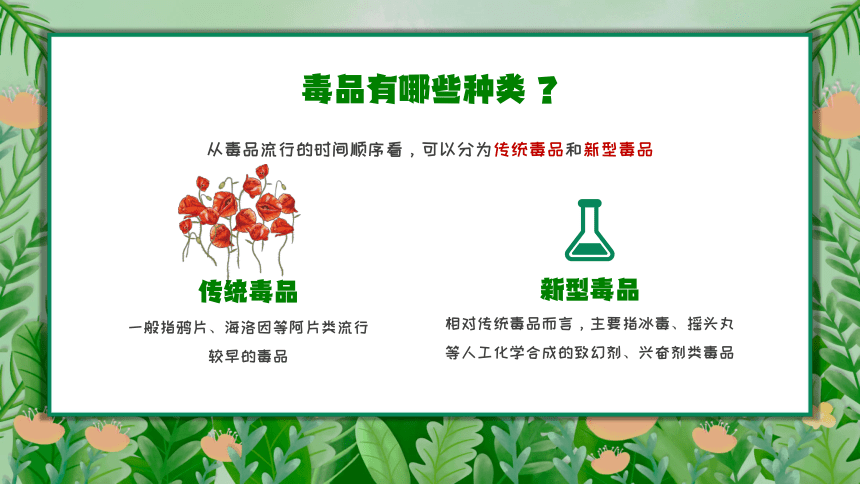 毒品有哪些种类？

从毒品流行的时间顺序看，可以分为传统毒品和新型毒品

传统毒品

一般指鸦片、海洛因等阿片类流行较早的毒品

新型毒品

相对传统毒品而言，主要指冰毒、摇头丸等人工化学合成的致幻剂、兴奋剂类毒品